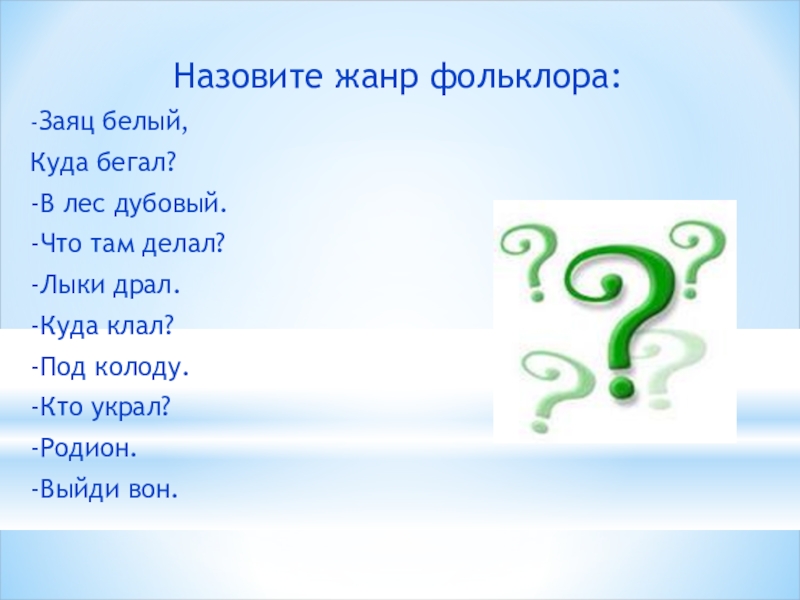 Назовите жанр фольклора:

-Заяц белый,

Куда бегал?

-В лес дубовый.

-Что там делал?

-Лыки драл.

-Куда клал?

-Под колоду.

-Кто украл?

-Родион.

-Выйди вон.